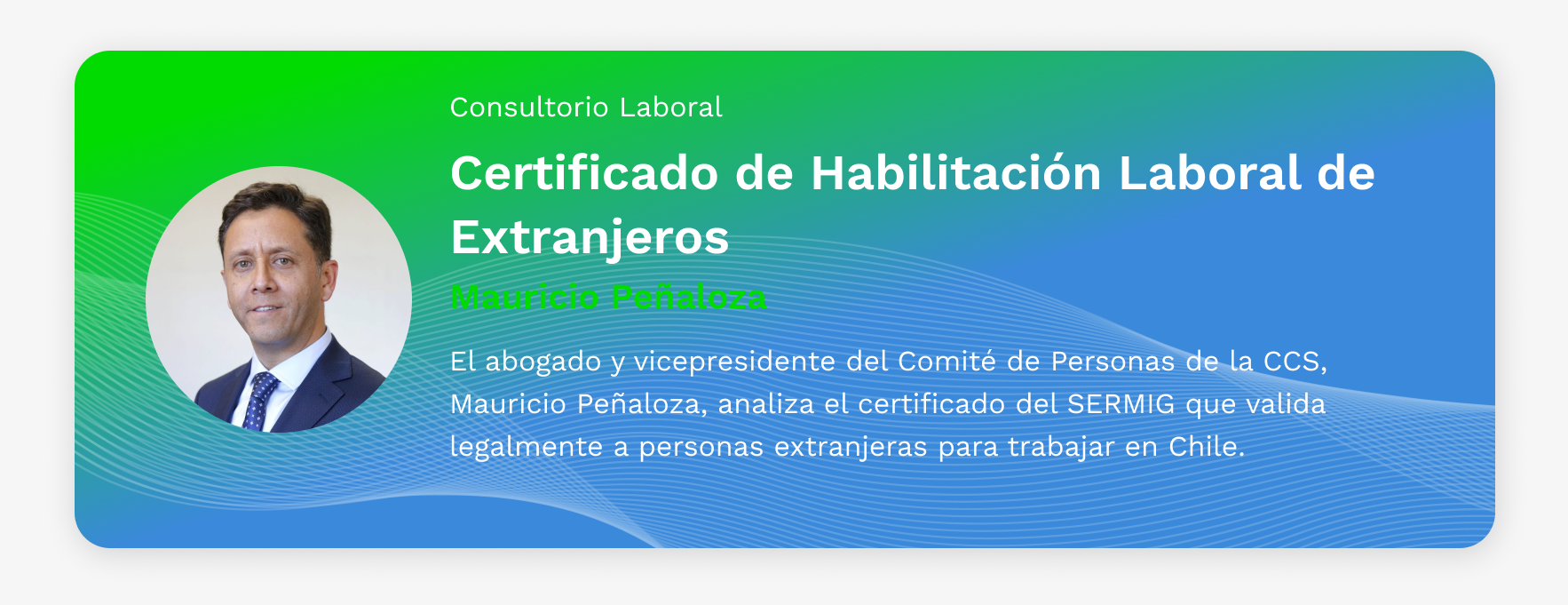 Consultorio Laboral

Certificado de Habilitación Laboral de Extranjeros

Mauricio Peñaloza

El abogado y vicepresidente del Comité de Personas de la CCS, Mauricio Peñaloza, analiza el certificado del SERMIG que valida legalmente a personas extranjeras para trabajar en Chile.